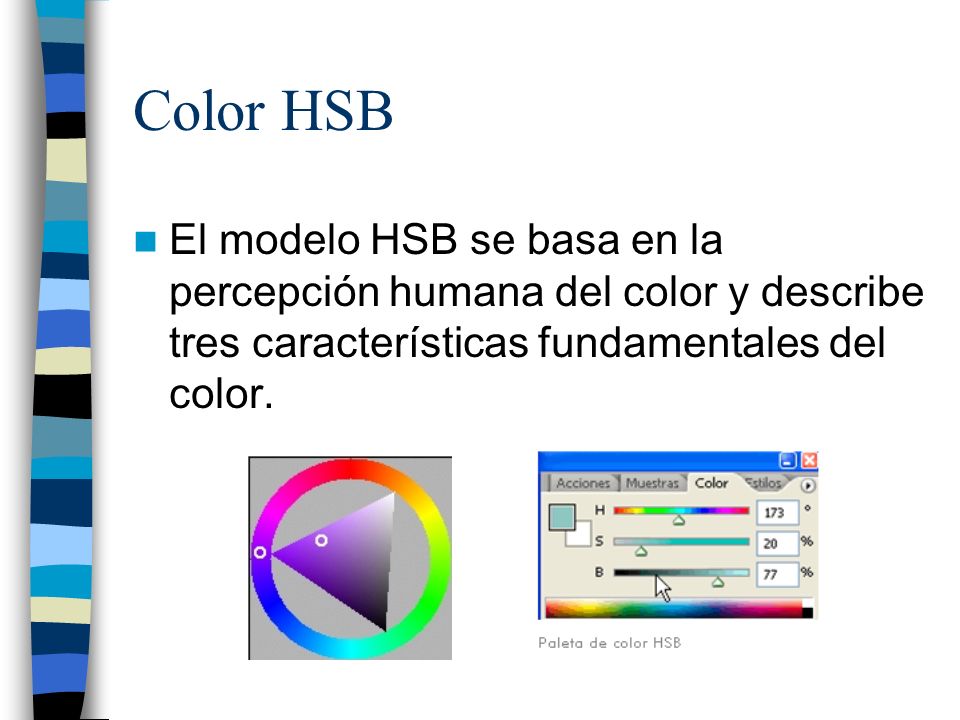 Color HSB

El modelo HSB se basa en la percepción humana del color y describe tres características fundamentales del color.

Acciones Muestras Color Estilos

H 173 °
S 20 %
B 77 %

Paleta de color HSB